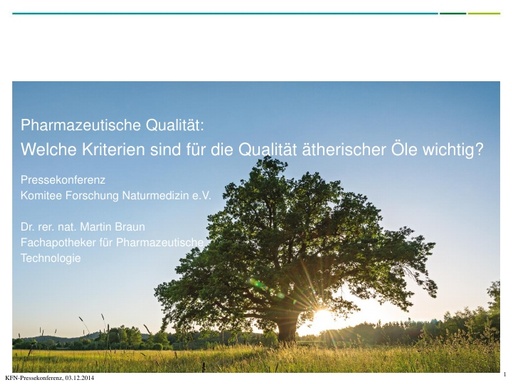 Pharmazeutische Qualität:
Welche Kriterien sind für die Qualität ätherischer Öle wichtig?

Pressekonferenz
Komitee Forschung Naturmedizin e.V.

Dr. rer. nat. Martin Braun
Fachapotheker für Pharmazeutische Technologie

KFN-Pressekonferenz, 03.12.2014

1